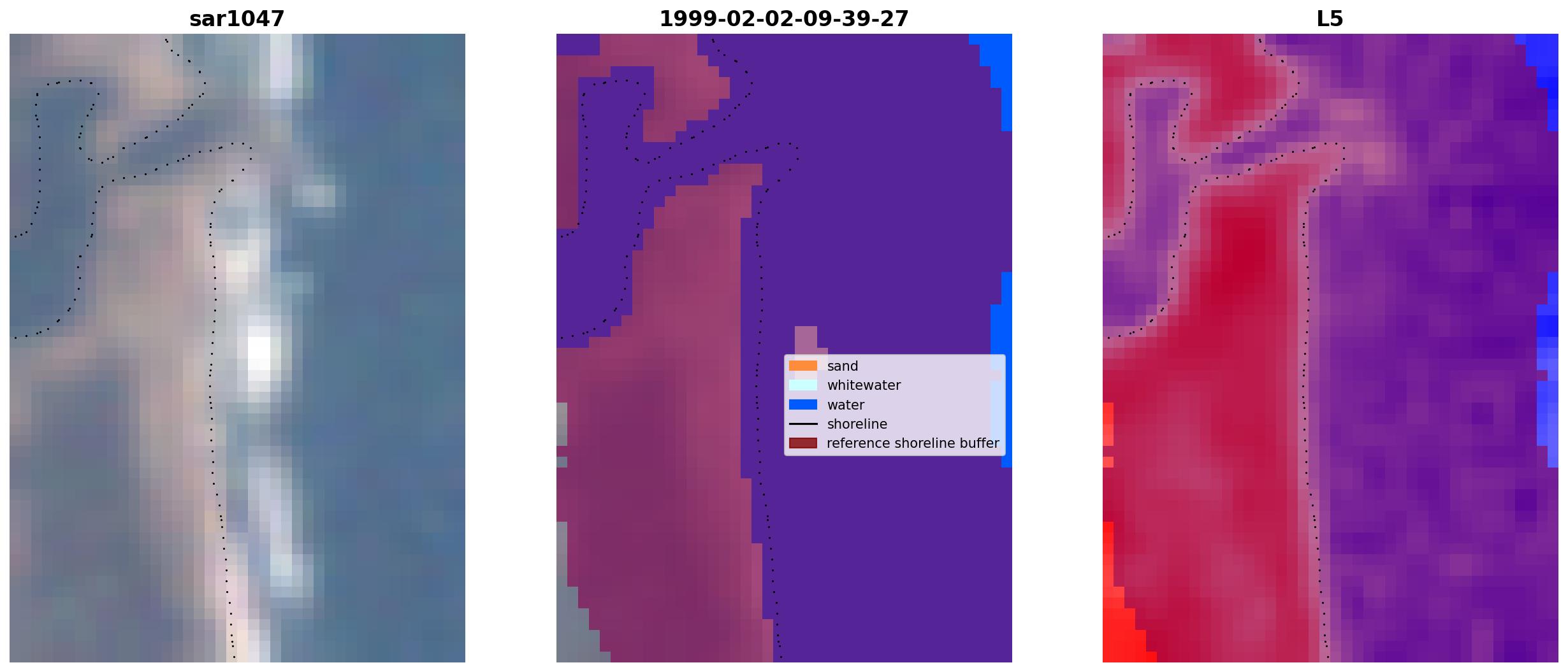 sar1047

1999-02-02-09-39-27

L5

sand
whitewater
water
shoreline
reference shoreline buffer